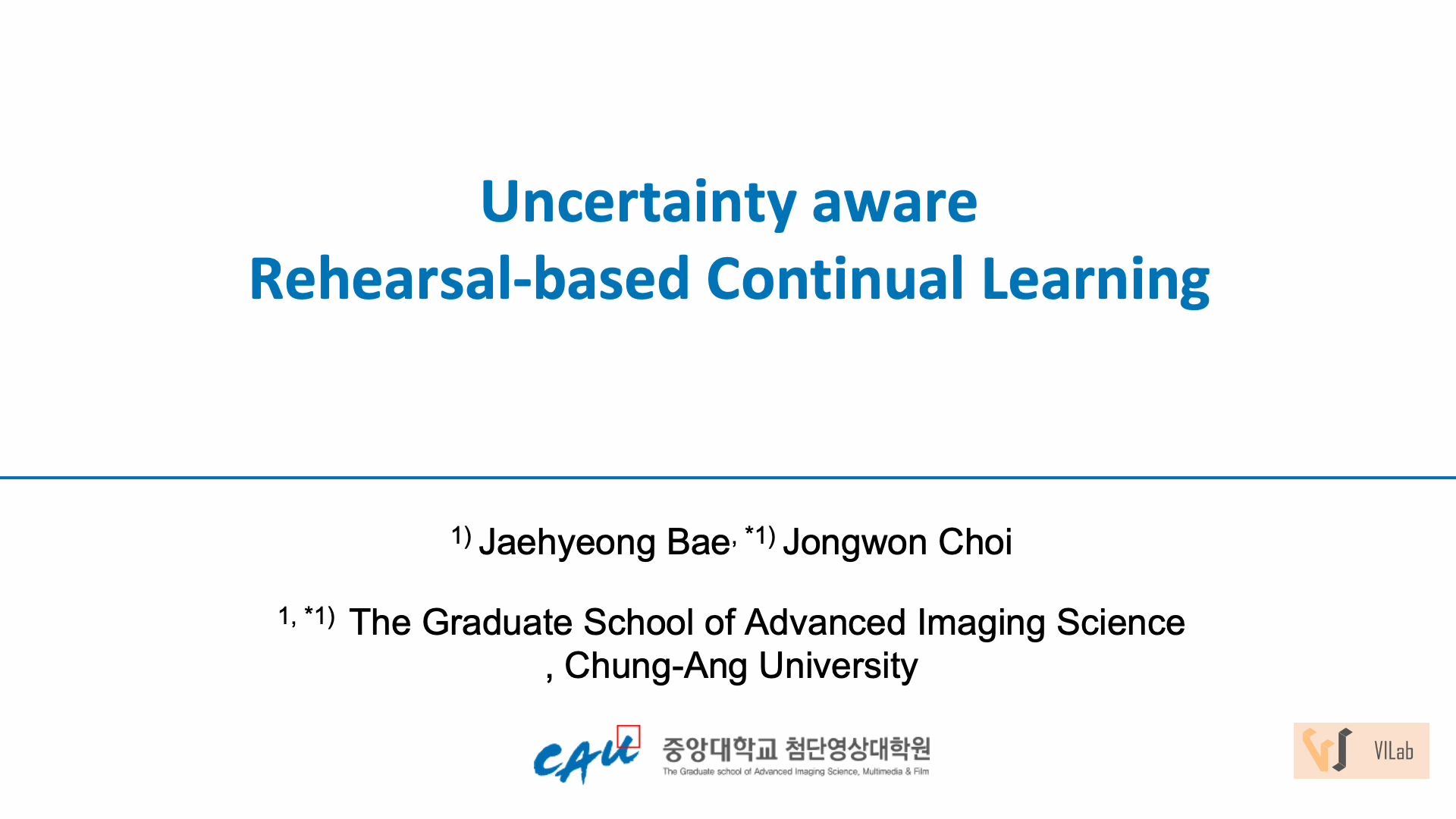 Uncertainty aware
Rehearsal-based Continual Learning

$^{1)}$ Jaehyeong Bae, $^{*1)}$ Jongwon Choi

$^{1, *1)}$ The Graduate School of Advanced Imaging Science , Chung-Ang University

CAU 중앙대학교 첨단영상대학원
The Graduate school of Advanced Imaging Science, Multimedia & Film

VILab